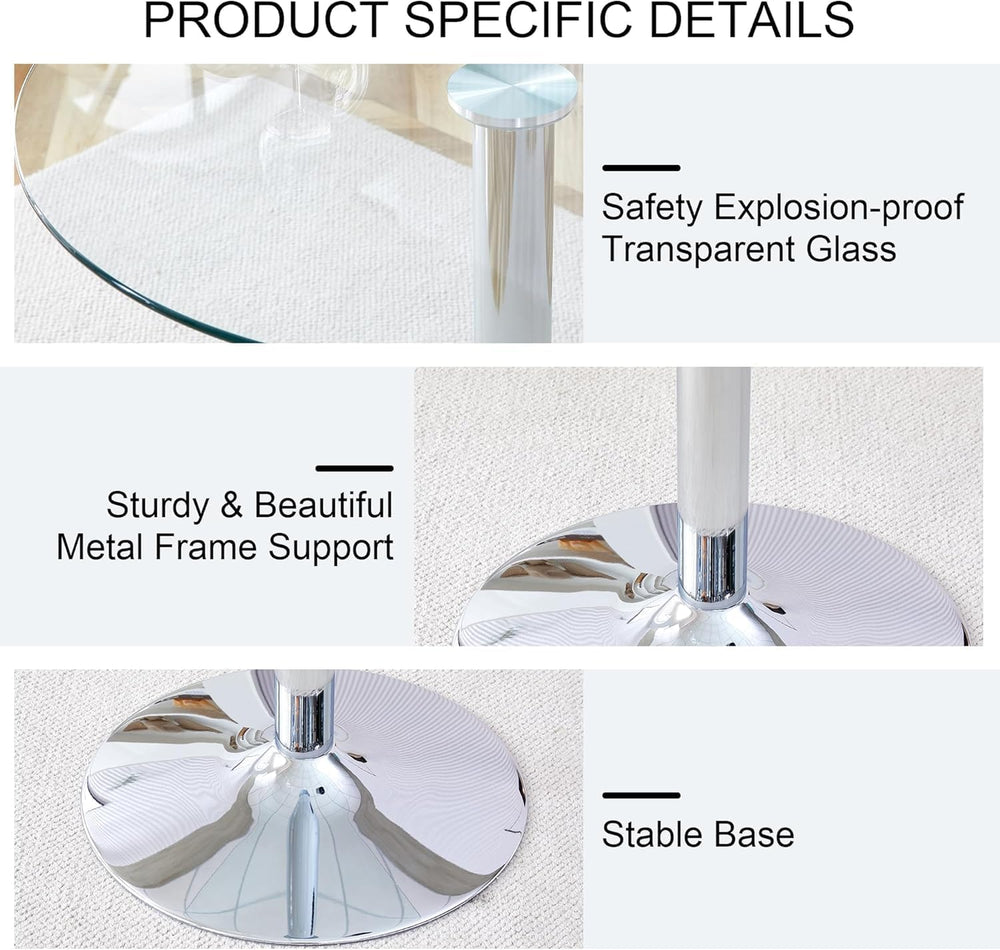 PRODUCT SPECIFIC DETAILS

Safety Explosion-proof Transparent Glass

Sturdy & Beautiful Metal Frame Support

Stable Base